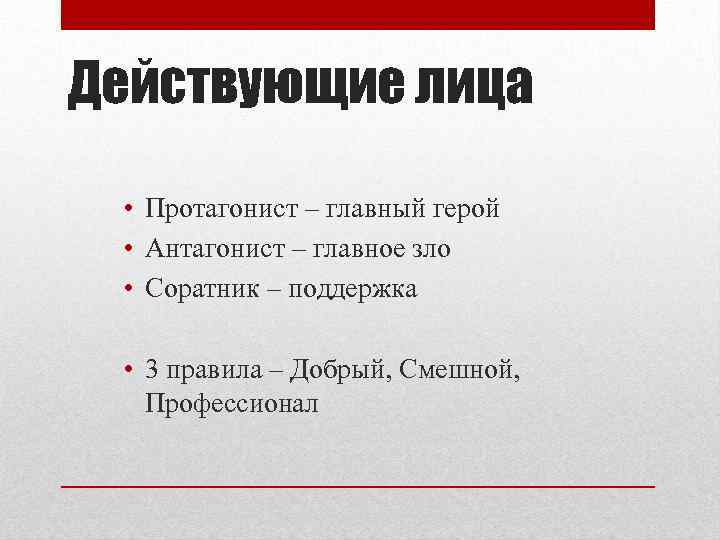 Действующие лица

• Протагонист – главный герой
• Антагонист – главное зло
• Соратник – поддержка

• 3 правила – Добрый, Смешной, Профессионал